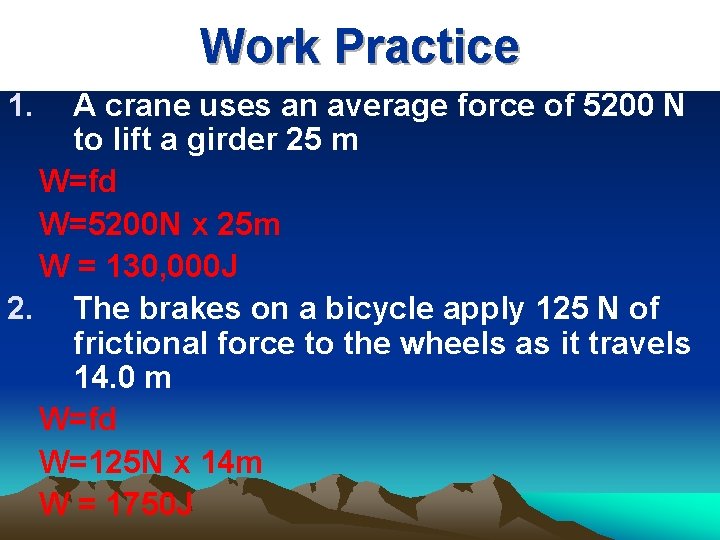 Work Practice

1. A crane uses an average force of 5200 N to lift a girder 25 m

W=fd

W=5200N x 25m

W = 130,000J

2. The brakes on a bicycle apply 125 N of frictional force to the wheels as it travels 14.0 m

W=fd

W=125N x 14m

W = 1750J